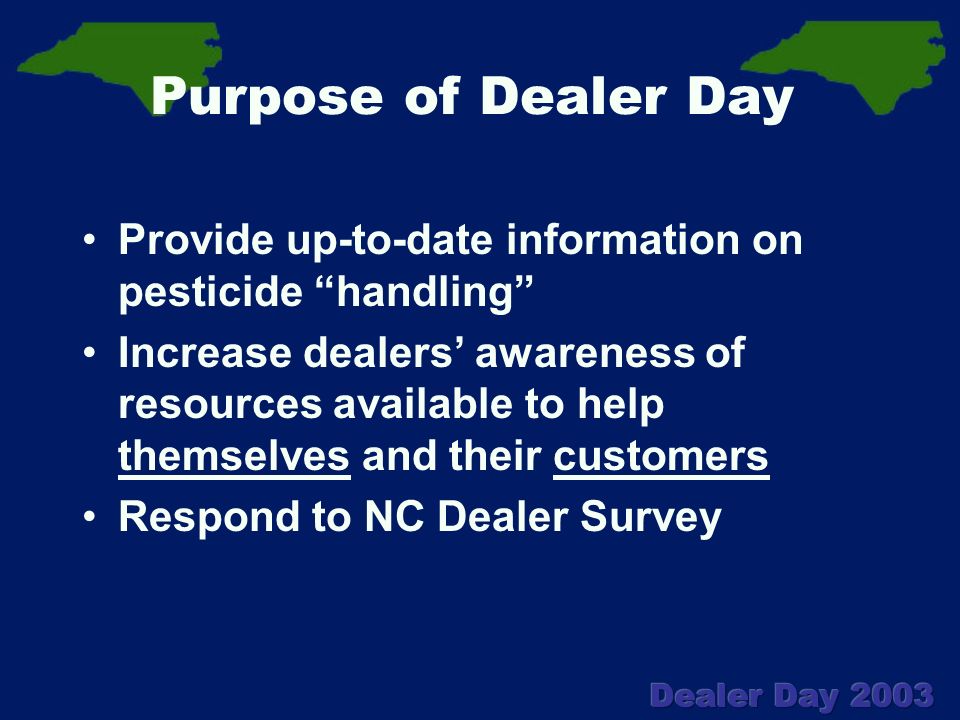 Purpose of Dealer Day

• Provide up-to-date information on pesticide “handling”
• Increase dealers’ awareness of resources available to help themselves and their customers
• Respond to NC Dealer Survey

Dealer Day 2003